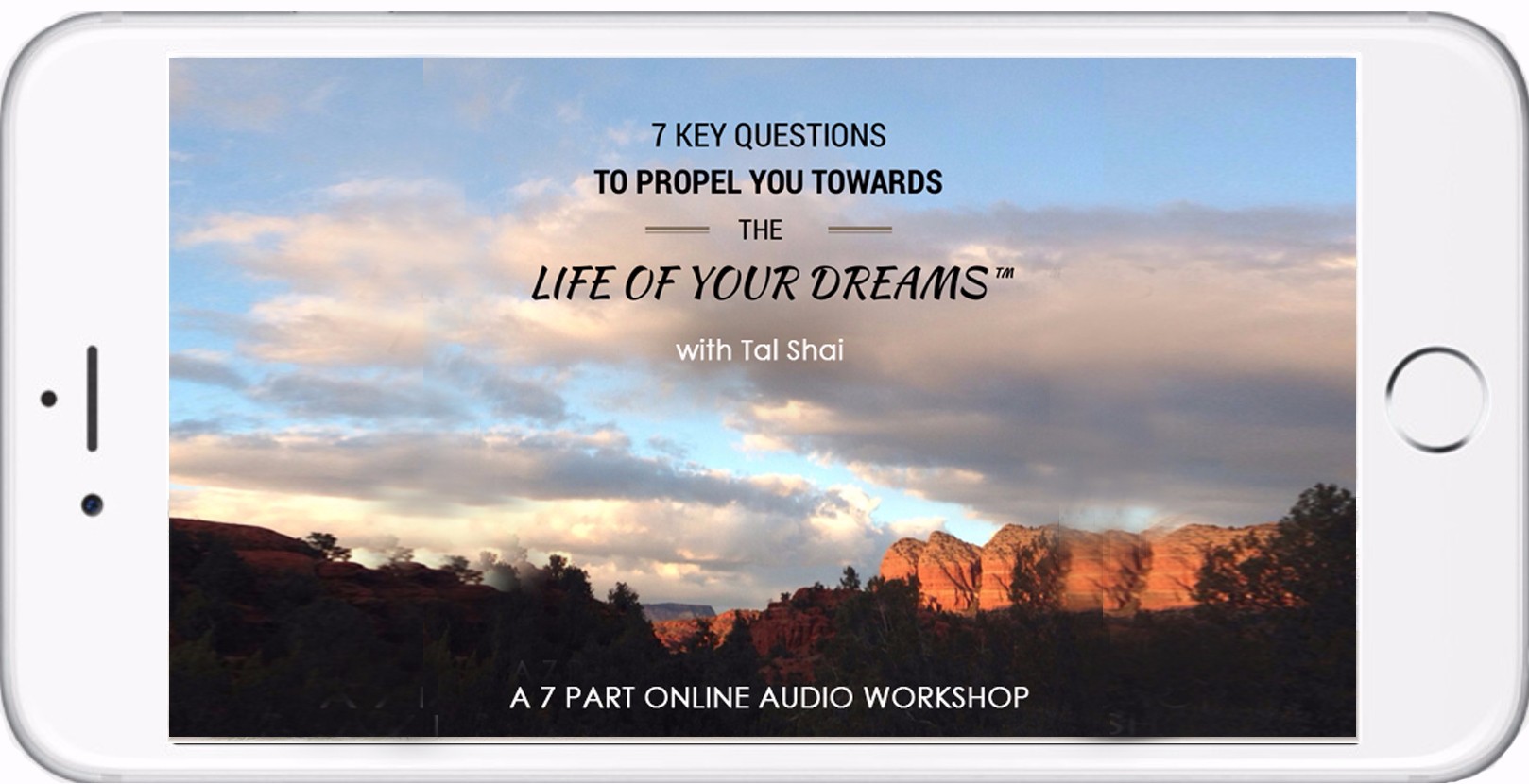 7 KEY QUESTIONS
TO PROPEL YOU TOWARDS
THE
LIFE OF YOUR DREAMS™
with Tal Shai

A 7 PART ONLINE AUDIO WORKSHOP